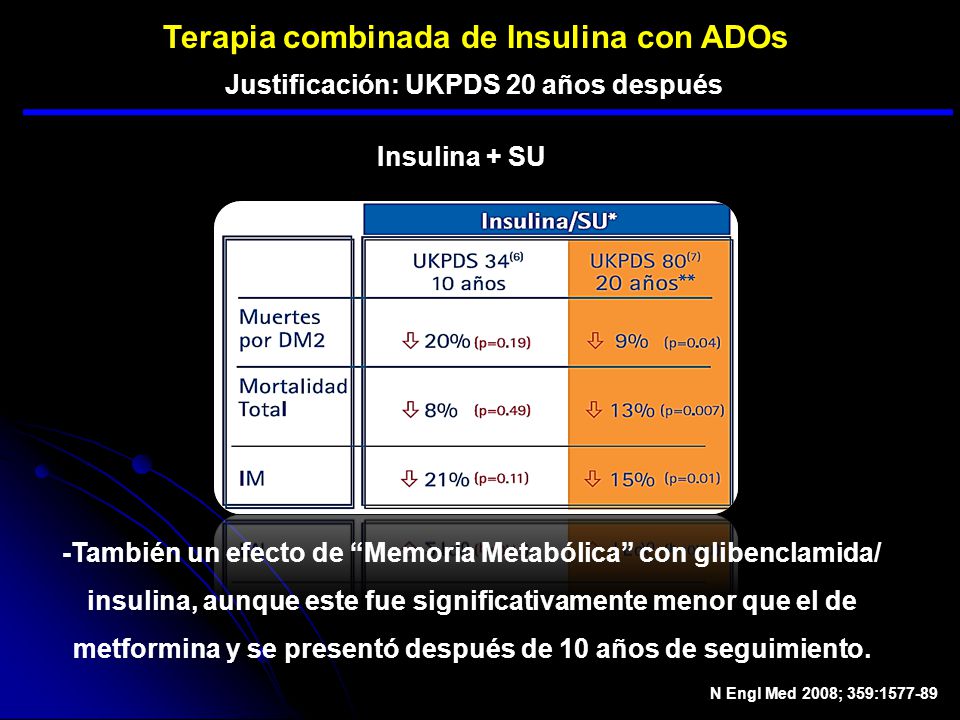 Terapia combinada de Insulina con ADOs

Justificación: UKPDS 20 años después

Insulina + SU

| | Insulina/SU* | |
|---|---|---|
| | UKPDS 34$^{(6)}$ 10 años | UKPDS 80$^{(7)}$ 20 años** |
| Muertes por DM2 | ⇩ 20% (p=0.19) | ⇩ 9% (p=0.04) |
| Mortalidad Total | ⇩ 8% (p=0.49) | ⇩ 13% (p=0.007) |
| IM | ⇩ 21% (p=0.11) | ⇩ 15% (p=0.01) |

-También un efecto de “Memoria Metabólica” con glibenclamida/ insulina, aunque este fue significativamente menor que el de metformina y se presentó después de 10 años de seguimiento.

N Engl Med 2008; 359:1577-89